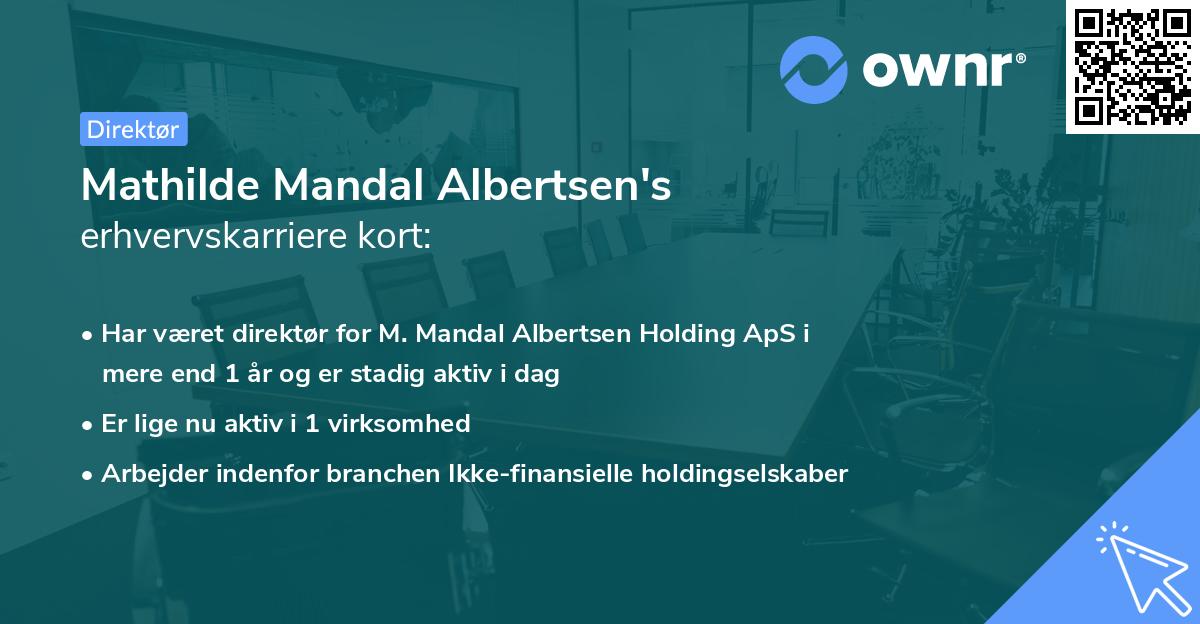 ownr®

Direktør

Mathilde Mandal Albertsen's erhvervskarriere kort:

• Har været direktør for M. Mandal Albertsen Holding ApS i mere end 1 år og er stadig aktiv i dag
• Er lige nu aktiv i 1 virksomhed
• Arbejder indenfor branchen Ikke-finansielle holdingselskaber